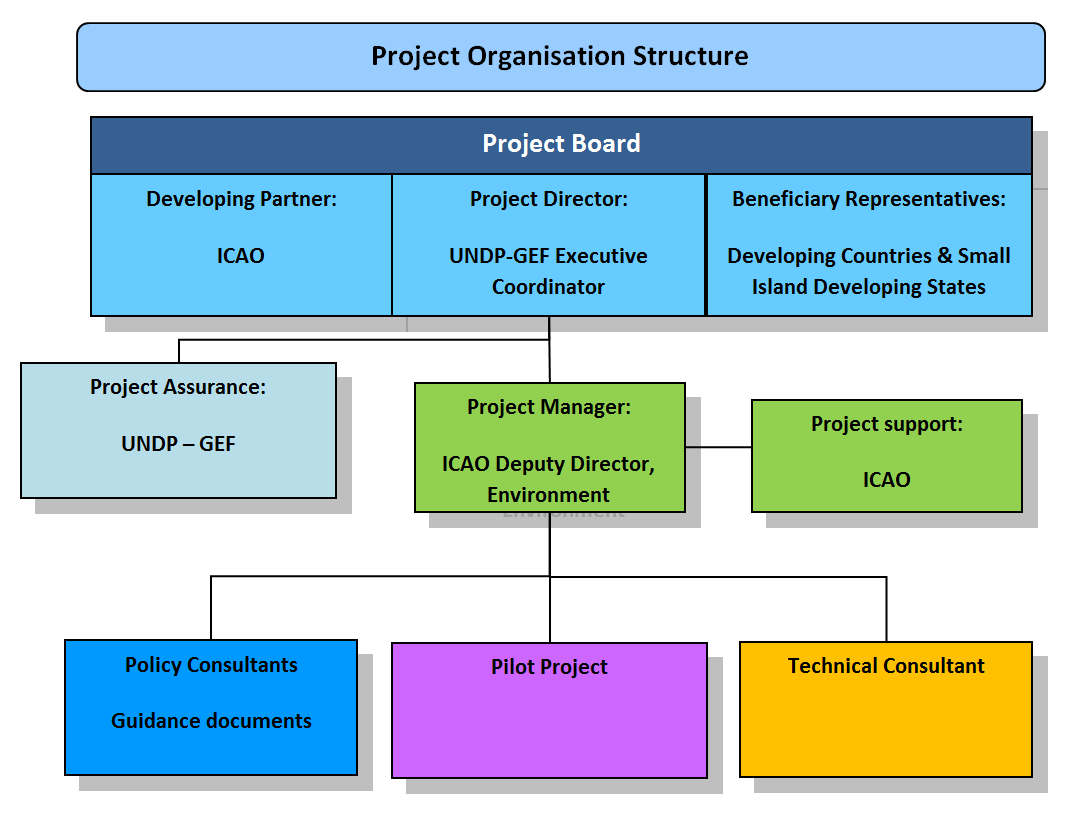 Project Organisation Structure

Project Board

Developing Partner:

ICAO

Project Director:

UNDP-GEF Executive Coordinator

Beneficiary Representatives:

Developing Countries & Small Island Developing States

Project Assurance:

UNDP – GEF

Project Manager:

ICAO Deputy Director, Environment

Project support:

ICAO

Policy Consultants

Guidance documents

Pilot Project

Technical Consultant